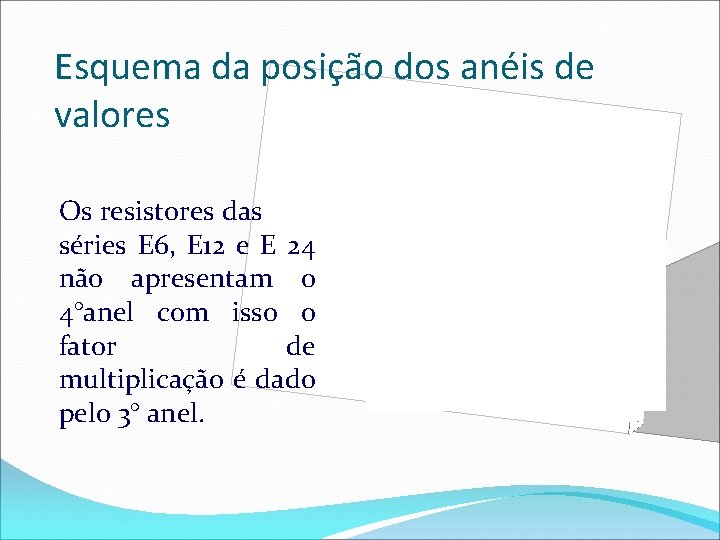 Esquema da posição dos anéis de valores

Os resistores das séries E6, E12 e E 24 não apresentam o 4°anel com isso o fator de multiplicação é dado pelo 3° anel.